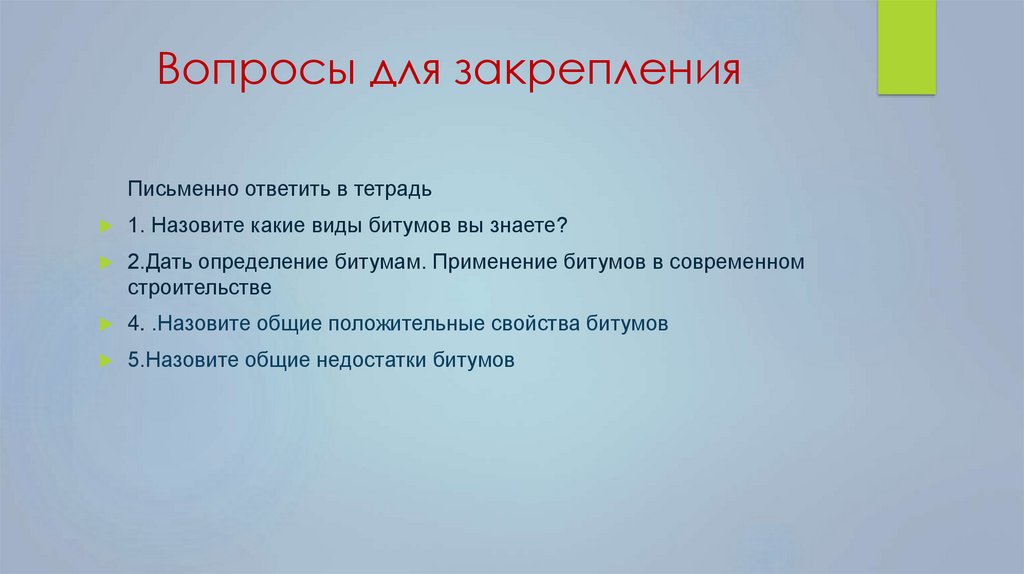 Вопросы для закрепления

Письменно ответить в тетрадь

1. Назовите какие виды битумов вы знаете?

2.Дать определение битумам. Применение битумов в современном строительстве

4. .Назовите общие положительные свойства битумов

5.Назовите общие недостатки битумов